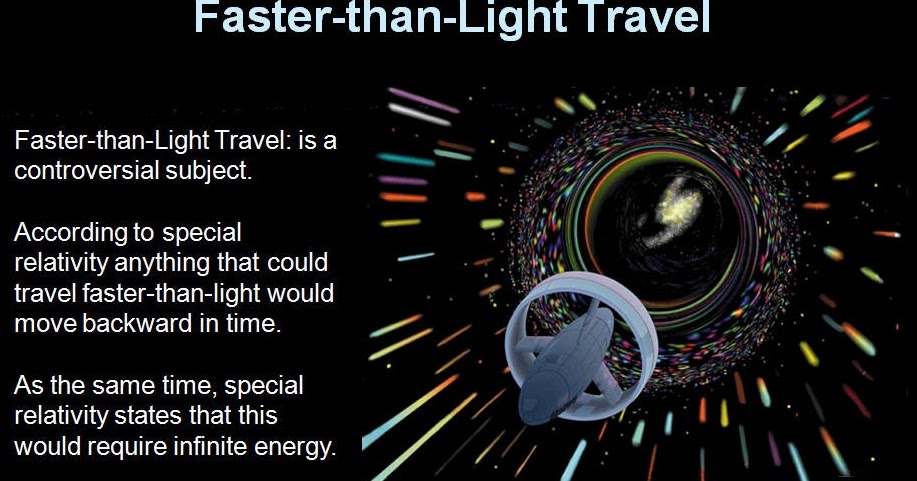 Faster-than-Light Travel

Faster-than-Light Travel: is a controversial subject.

According to special relativity anything that could travel faster-than-light would move backward in time.

As the same time, special relativity states that this would require infinite energy.